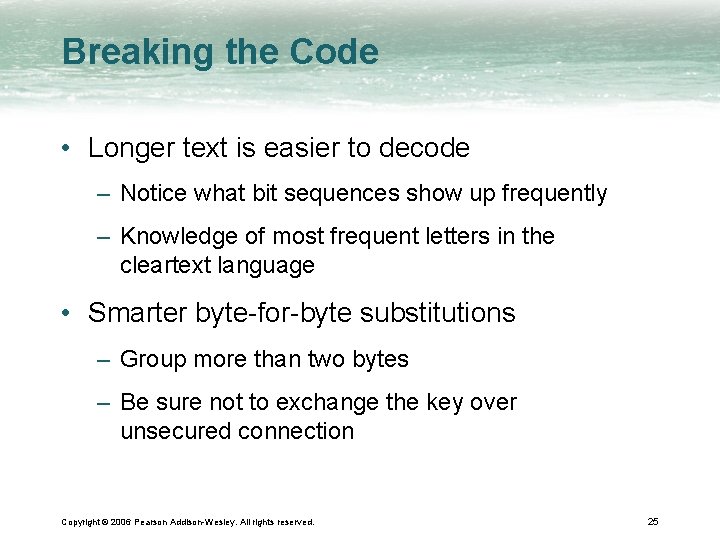 Breaking the Code

• Longer text is easier to decode

– Notice what bit sequences show up frequently

– Knowledge of most frequent letters in the cleartext language

• Smarter byte-for-byte substitutions

– Group more than two bytes

– Be sure not to exchange the key over unsecured connection

Copyright © 2006 Pearson Addison-Wesley. All rights reserved.

25